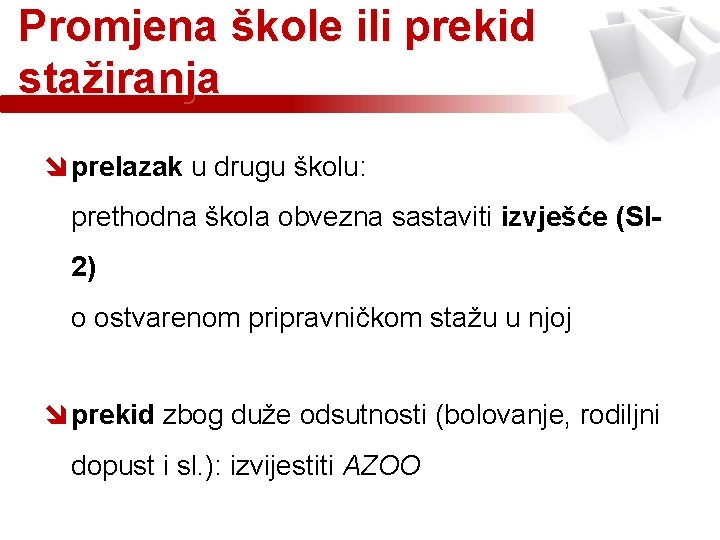 Promjena škole ili prekid stažiranja

prelazak u drugu školu:
prethodna škola obvezna sastaviti izvješće (SI-2)
o ostvarenom pripravničkom stažu u njoj

prekid zbog duže odsutnosti (bolovanje, rodiljni dopust i sl.): izvijestiti AZOO